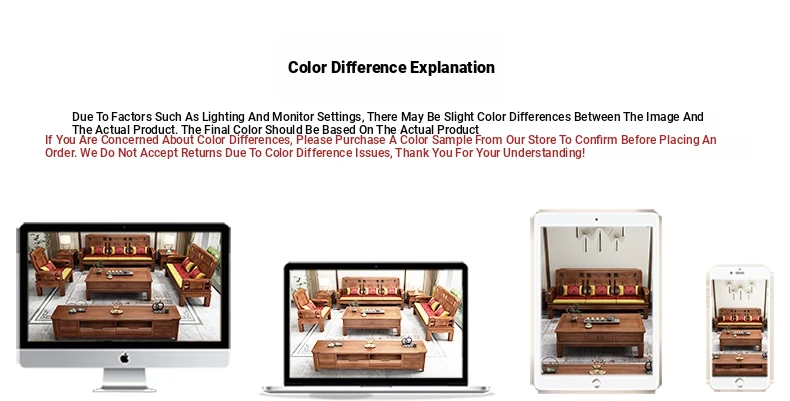 Color Difference Explanation

Due To Factors Such As Lighting And Monitor Settings, There May Be Slight Color Differences Between The Image And The Actual Product. The Final Color Should Be Based On The Actual Product

If You Are Concerned About Color Differences, Please Purchase A Color Sample From Our Store To Confirm Before Placing An Order. We Do Not Accept Returns Due To Color Difference Issues, Thank You For Your Understanding!